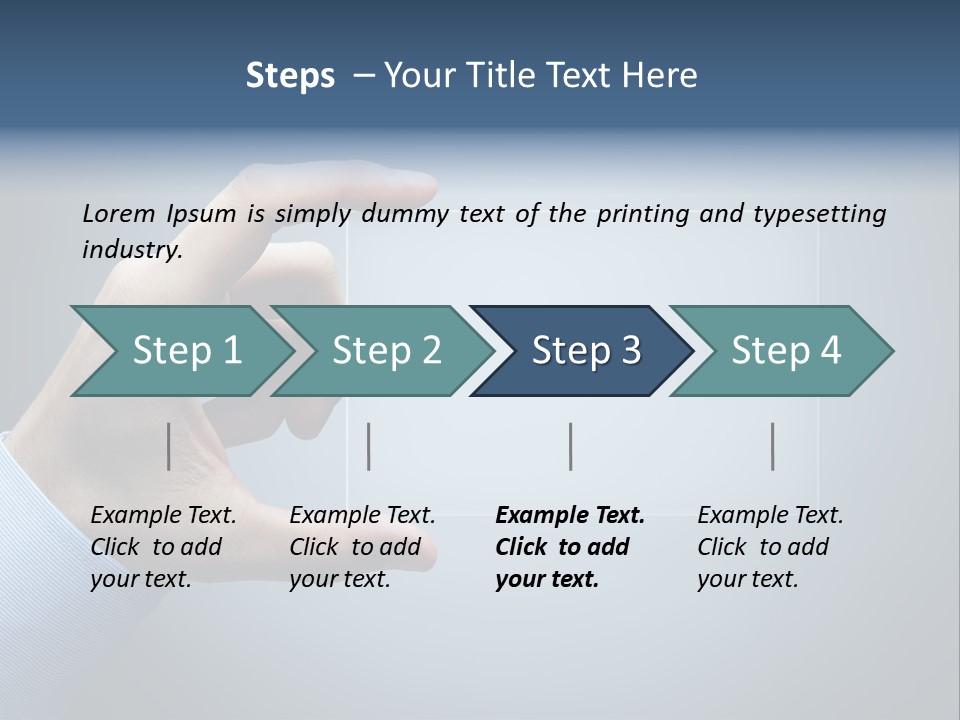 Steps – Your Title Text Here

Lorem Ipsum is simply dummy text of the printing and typesetting industry.

Step 1

Step 2

Step 3

Step 4

Example Text. Click to add your text.

Example Text. Click to add your text.

Example Text. Click to add your text.

Example Text. Click to add your text.